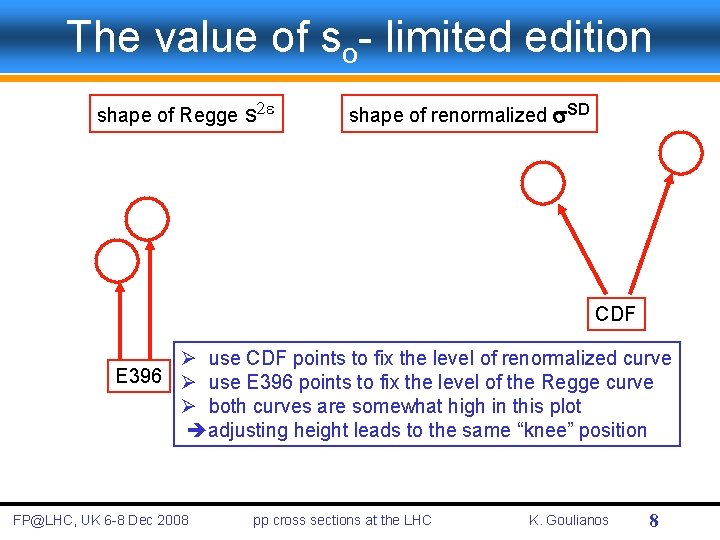 The value of $s_o$- limited edition

shape of Regge $s^{2\varepsilon}$

shape of renormalized $\sigma^{SD}$

CDF

E396

➢ use CDF points to fix the level of renormalized curve
➢ use E396 points to fix the level of the Regge curve
➢ both curves are somewhat high in this plot
➔adjusting height leads to the same “knee” position

FP@LHC, UK 6-8 Dec 2008

pp cross sections at the LHC

K. Goulianos

8